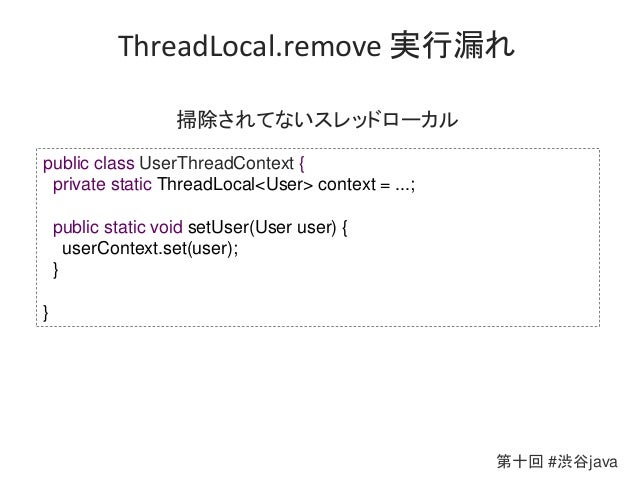 ThreadLocal.remove 実行漏れ

掃除されてないスレッドローカル

public class UserThreadContext {
  private static ThreadLocal<User> context = ...;

  public static void setUser(User user) {
    userContext.set(user);
  }

}

第十回 #渋谷java